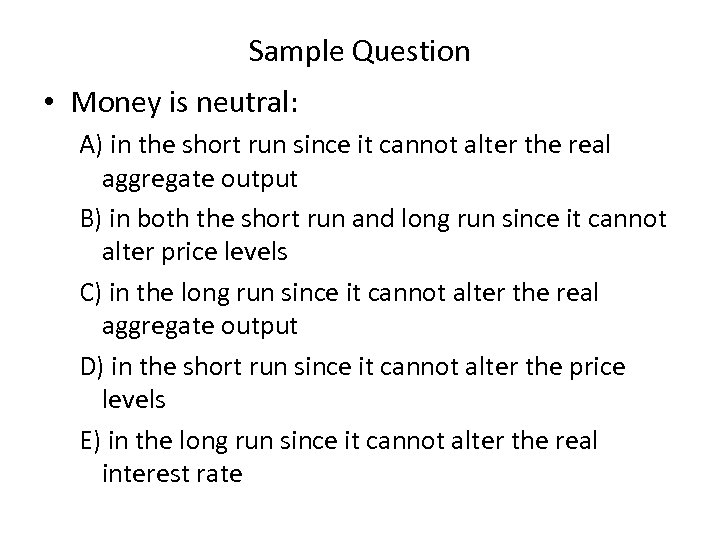 Sample Question

• Money is neutral:

A) in the short run since it cannot alter the real aggregate output

B) in both the short run and long run since it cannot alter price levels

C) in the long run since it cannot alter the real aggregate output

D) in the short run since it cannot alter the price levels

E) in the long run since it cannot alter the real interest rate